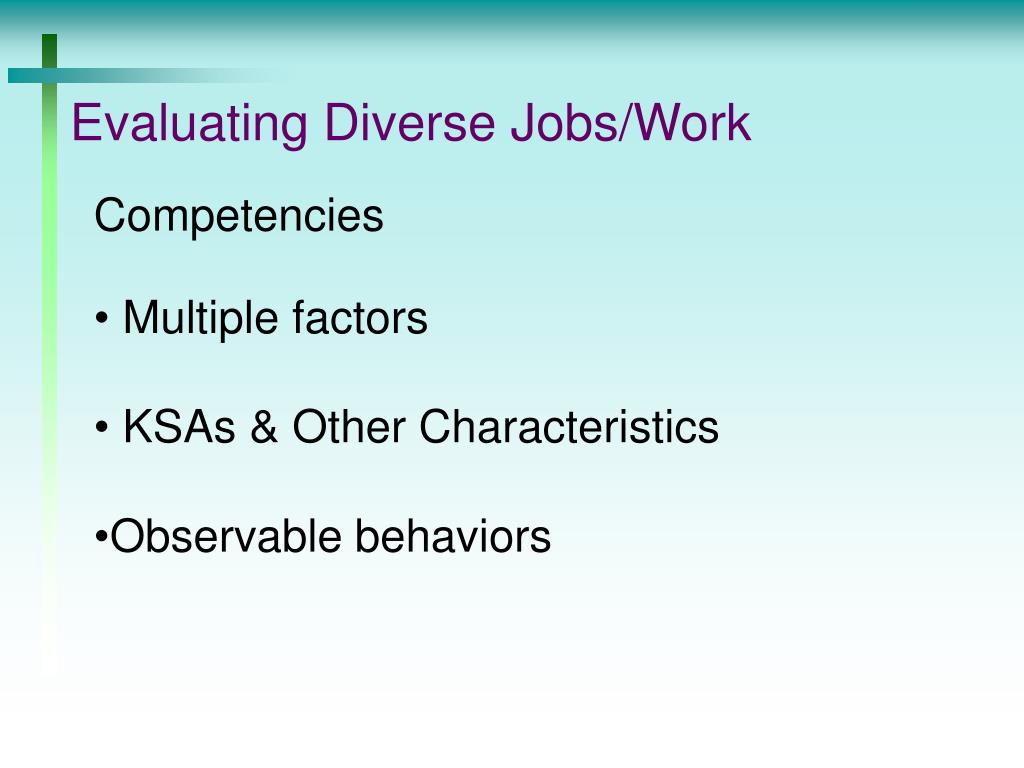 Evaluating Diverse Jobs/Work

Competencies

• Multiple factors

• KSAs & Other Characteristics

•Observable behaviors